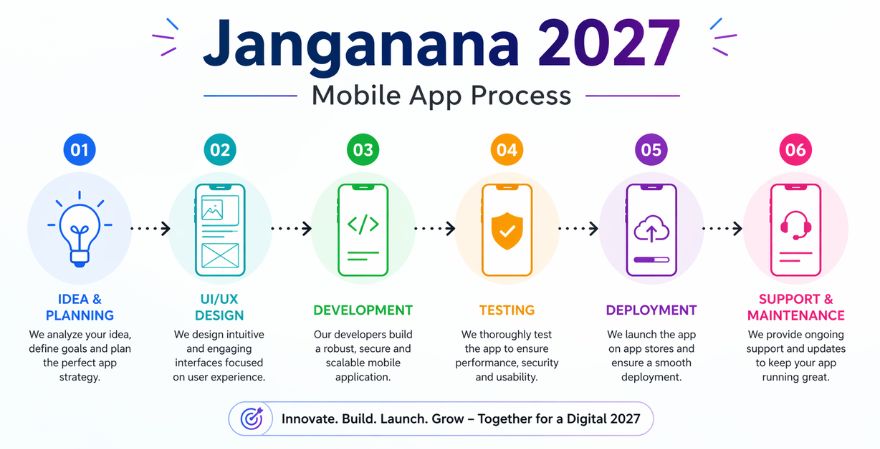 Janganana 2027

Mobile App Process

01

IDEA & PLANNING

We analyze your idea, define goals and plan the perfect app strategy.

02

UI/UX DESIGN

We design intuitive and engaging interfaces focused on user experience.

03

DEVELOPMENT

Our developers build a robust, secure and scalable mobile application.

04

TESTING

We thoroughly test the app to ensure performance, security and usability.

05

DEPLOYMENT

We launch the app on app stores and ensure a smooth deployment.

06

SUPPORT & MAINTENANCE

We provide ongoing support and updates to keep your app running great.

Innovate. Build. Launch. Grow – Together for a Digital 2027